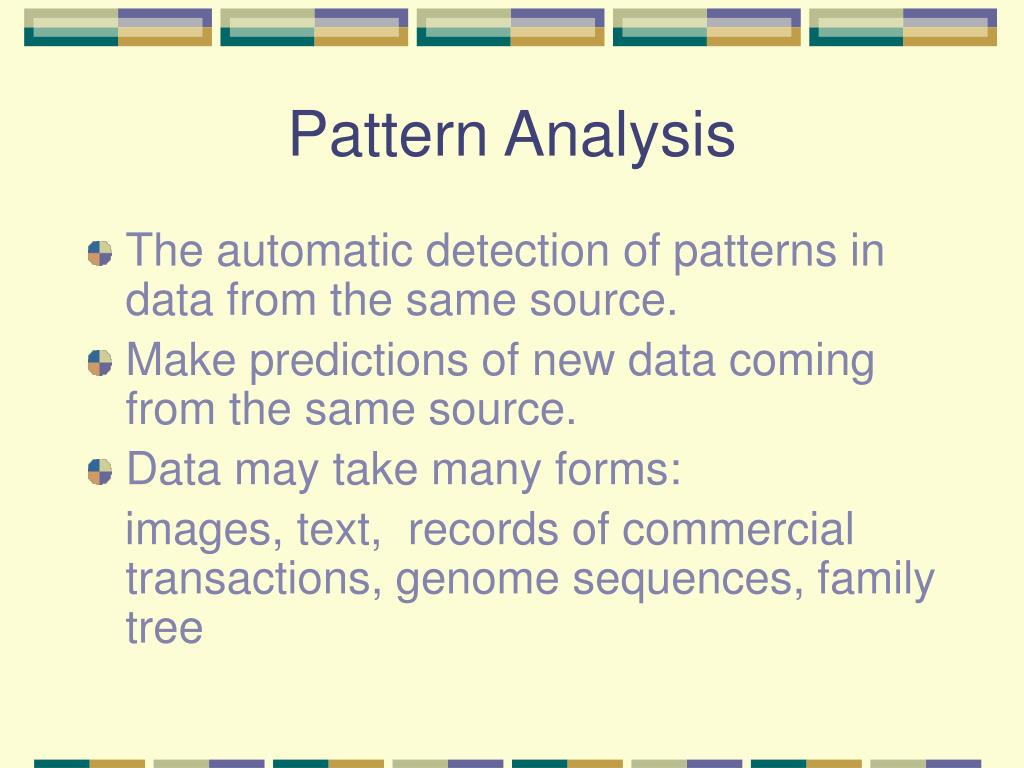 Pattern Analysis

The automatic detection of patterns in data from the same source.

Make predictions of new data coming from the same source.

Data may take many forms:

images, text,  records of commercial transactions, genome sequences, family tree